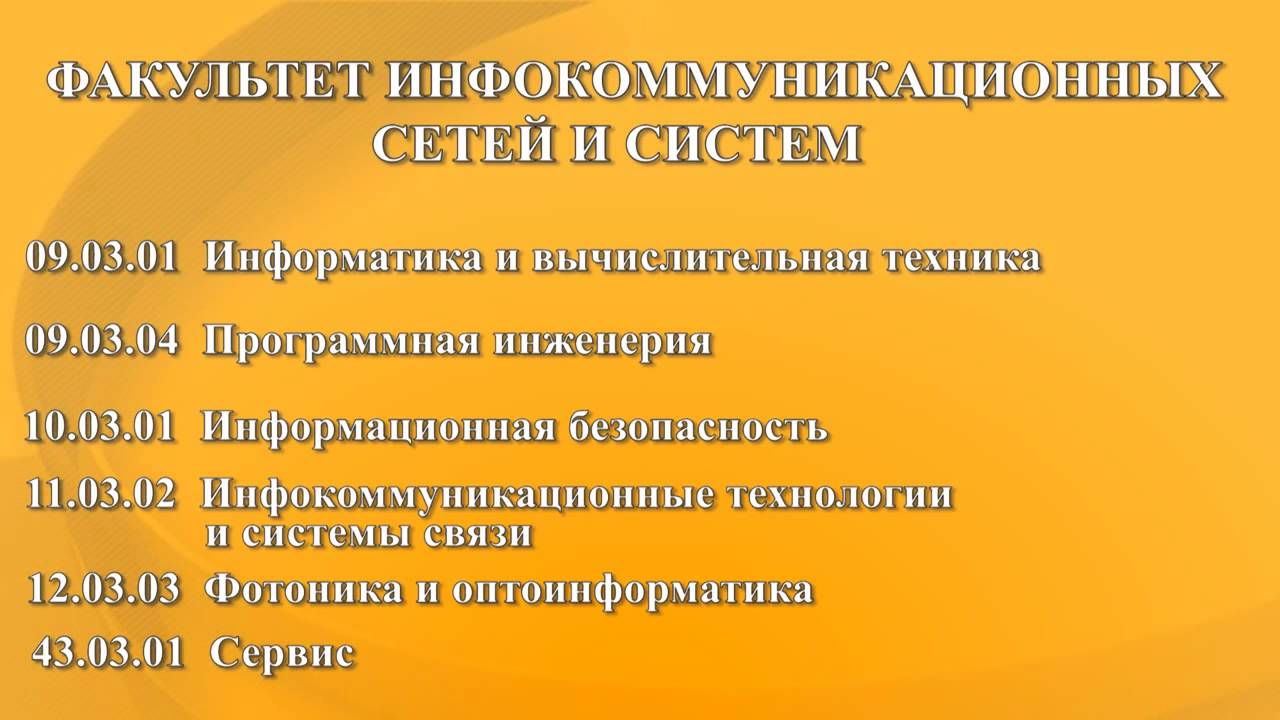 ФАКУЛЬТЕТ ИНФОКОММУНИКАЦИОННЫХ СЕТЕЙ И СИСТЕМ

09.03.01 Информатика и вычислительная техника

09.03.04 Программная инженерия

10.03.01 Информационная безопасность

11.03.02 Инфокоммуникационные технологии и системы связи

12.03.03 Фотоника и оптоинформатика

43.03.01 Сервис